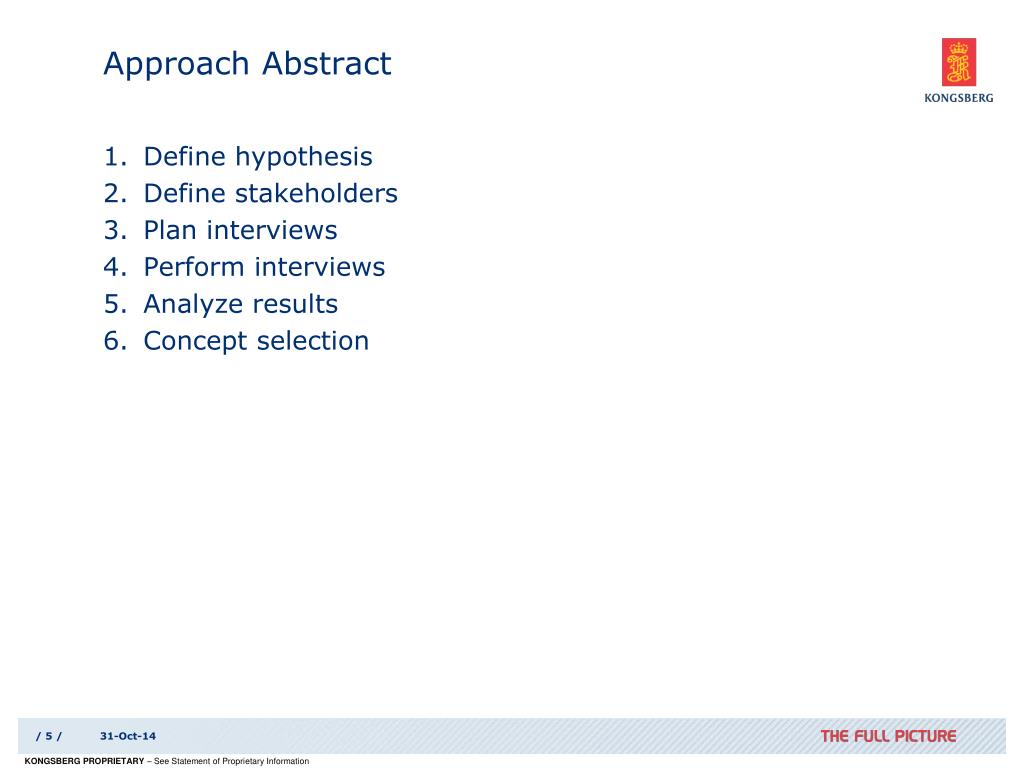 Approach Abstract

KONGSBERG

1. Define hypothesis
2. Define stakeholders
3. Plan interviews
4. Perform interviews
5. Analyze results
6. Concept selection

/ 5 / 31-Oct-14

THE FULL PICTURE

KONGSBERG PROPRIETARY – See Statement of Proprietary Information